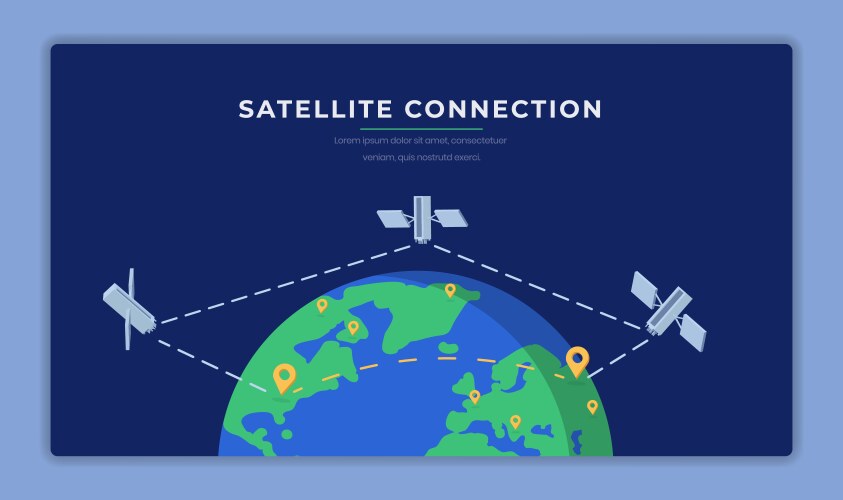 SATELLITE CONNECTION

Lorem ipsum dolor sit amet, consectetuer veniam, quis nostrutd exerci.